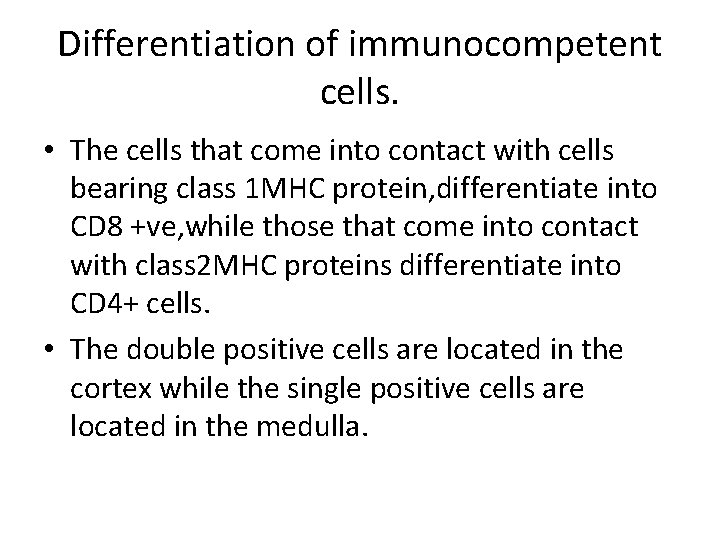 Differentiation of immunocompetent cells.

• The cells that come into contact with cells bearing class 1MHC protein,differentiate into CD8 +ve,while those that come into contact with class2MHC proteins differentiate into CD4+ cells.

• The double positive cells are located in the cortex while the single positive cells are located in the medulla.